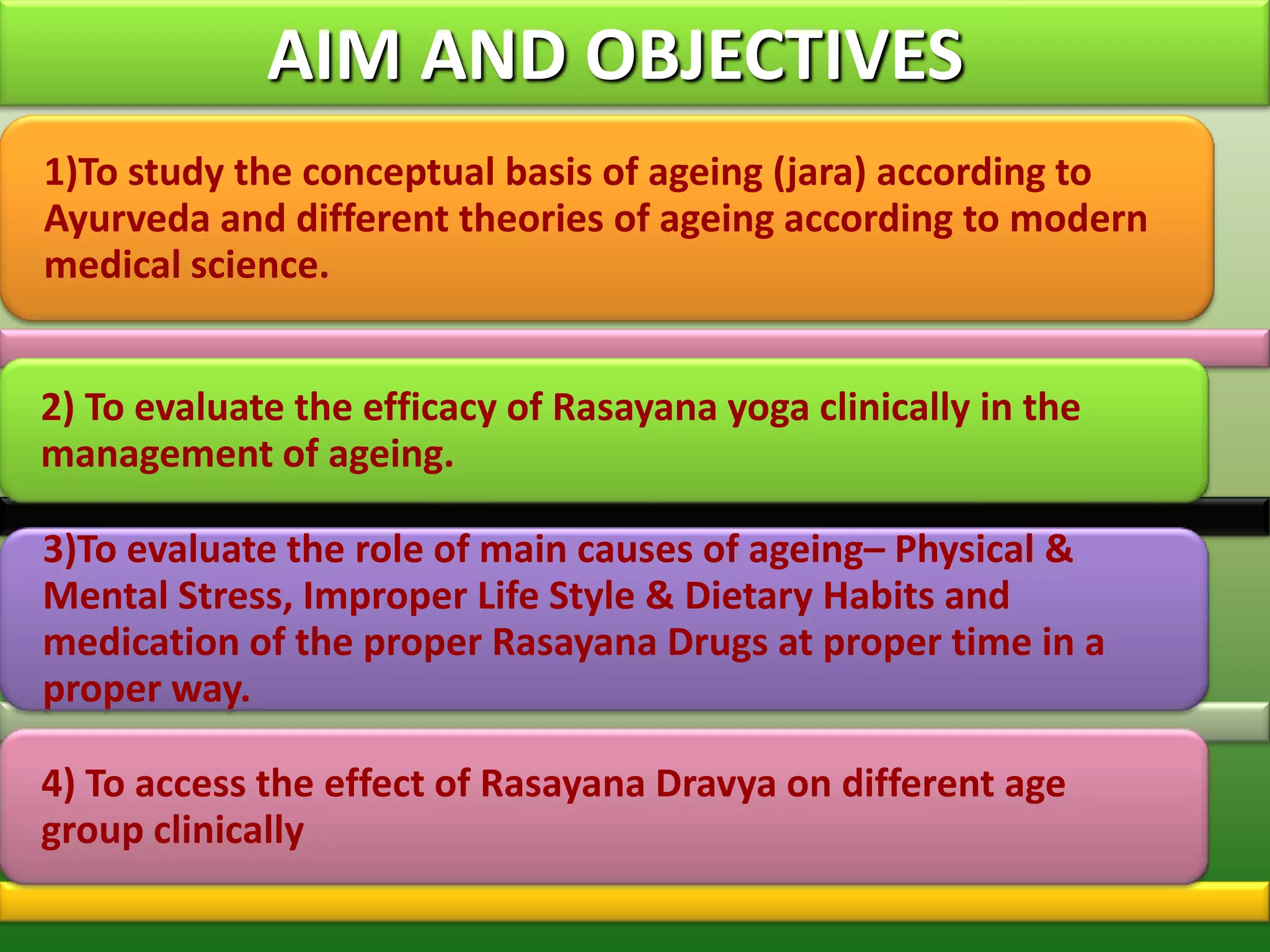 AIM AND OBJECTIVES

1)To study the conceptual basis of ageing (jara) according to Ayurveda and different theories of ageing according to modern medical science.

2) To evaluate the efficacy of Rasayana yoga clinically in the management of ageing.

3)To evaluate the role of main causes of ageing– Physical & Mental Stress, Improper Life Style & Dietary Habits and medication of the proper Rasayana Drugs at proper time in a proper way.

4) To access the effect of Rasayana Dravya on different age group clinically